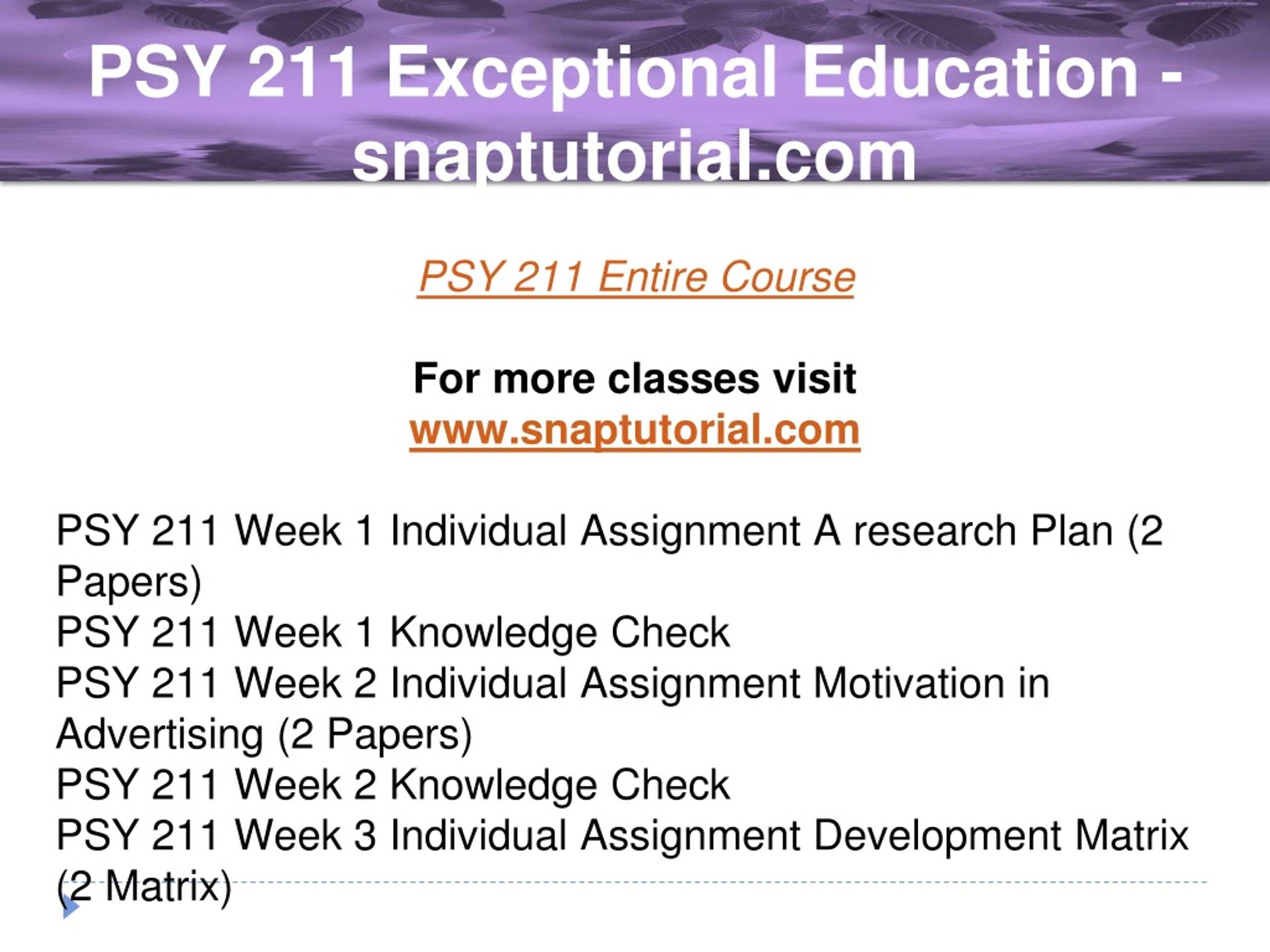 PSY 211 Exceptional Education - snaptutorial.com

PSY 211 Entire Course

For more classes visit
www.snaptutorial.com

PSY 211 Week 1 Individual Assignment A research Plan (2 Papers)
PSY 211 Week 1 Knowledge Check
PSY 211 Week 2 Individual Assignment Motivation in Advertising (2 Papers)
PSY 211 Week 2 Knowledge Check
PSY 211 Week 3 Individual Assignment Development Matrix (2 Matrix)